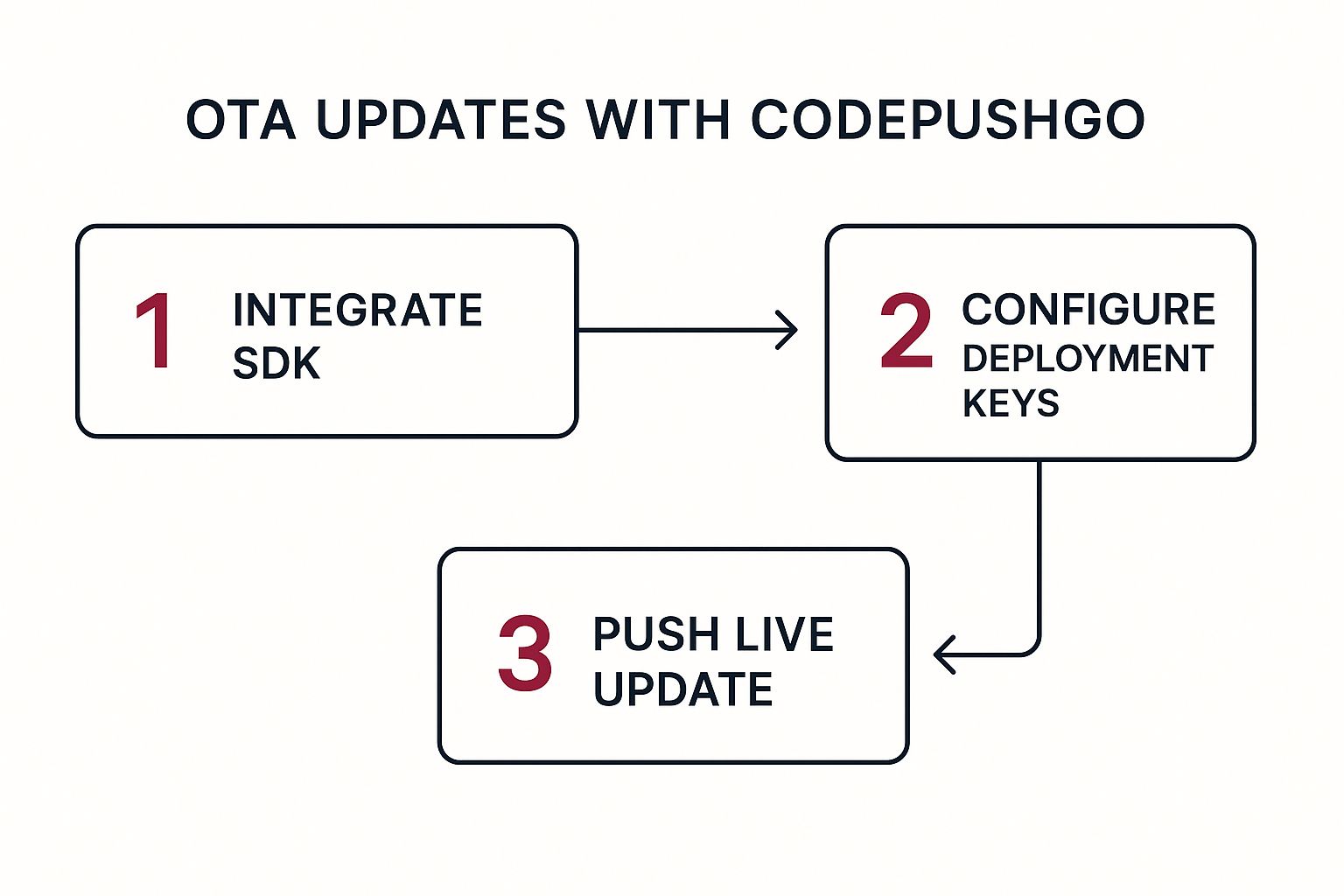 OTA UPDATES WITH CODEPUSHGO

1 INTEGRATE SDK

2 CONFIGURE DEPLOYMENT KEYS

3 PUSH LIVE UPDATE